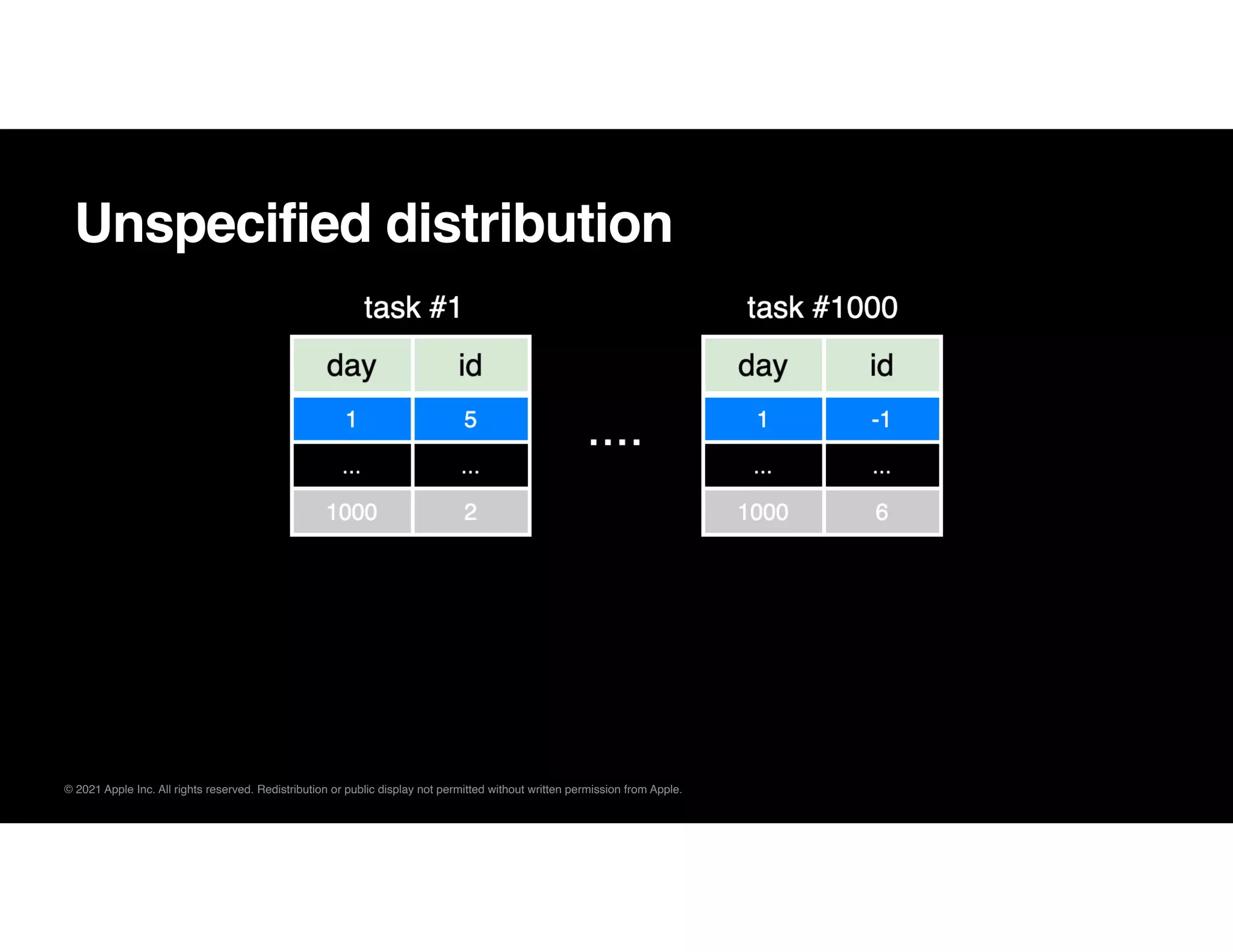 Unspecified distribution

task #1

| day | id |
|---|---|
| 1 | 5 |
| ... | ... |
| 1000 | 2 |

....

task #1000

| day | id |
|---|---|
| 1 | -1 |
| ... | ... |
| 1000 | 6 |

© 2021 Apple Inc. All rights reserved. Redistribution or public display not permitted without written permission from Apple.